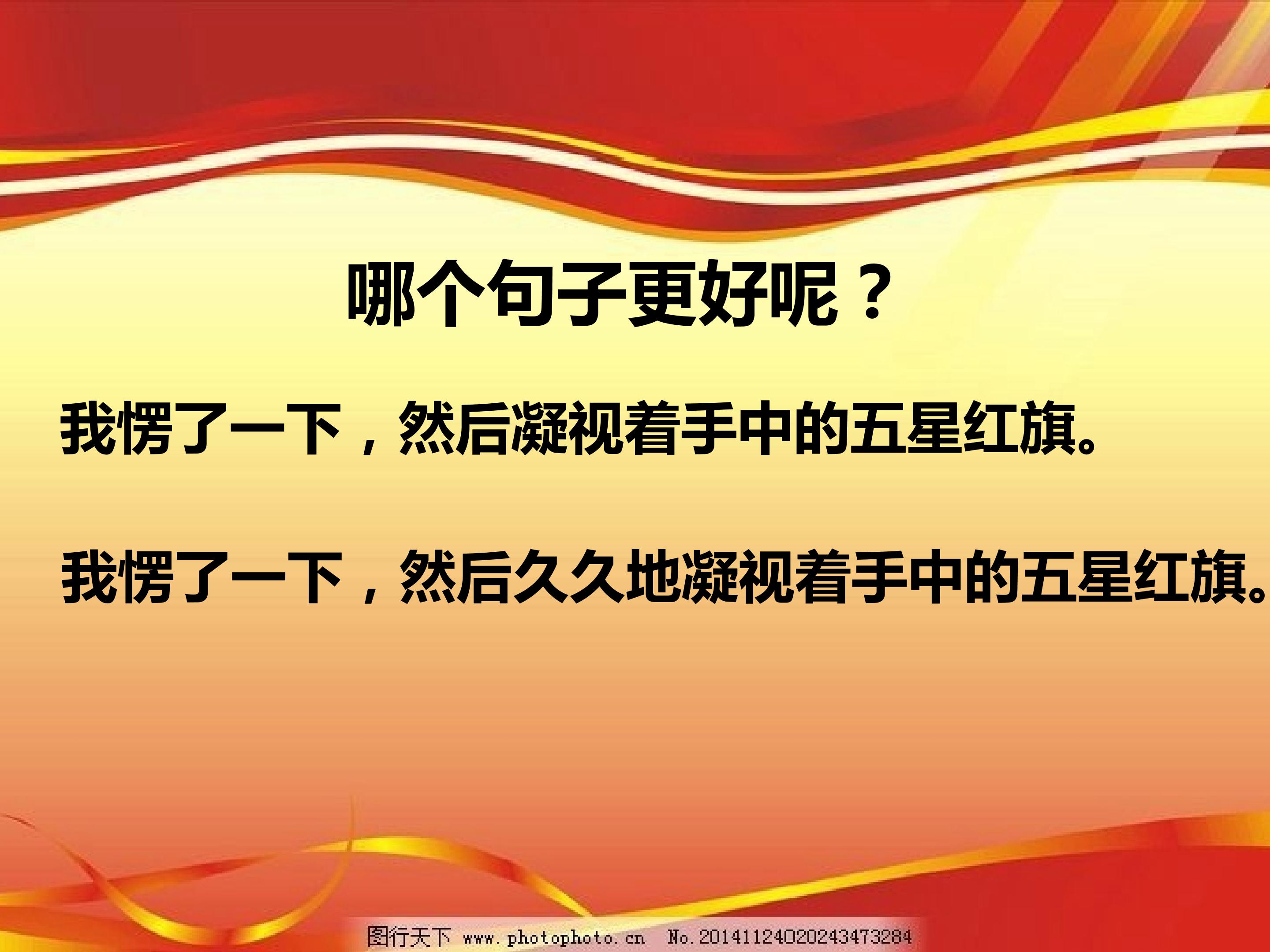 哪个句子更好呢？

我愣了一下，然后凝视着手中的五星红旗。

我愣了一下，然后久久地凝视着手中的五星红旗。

图行天下 www.photophoto.cn No.20141124020243473284